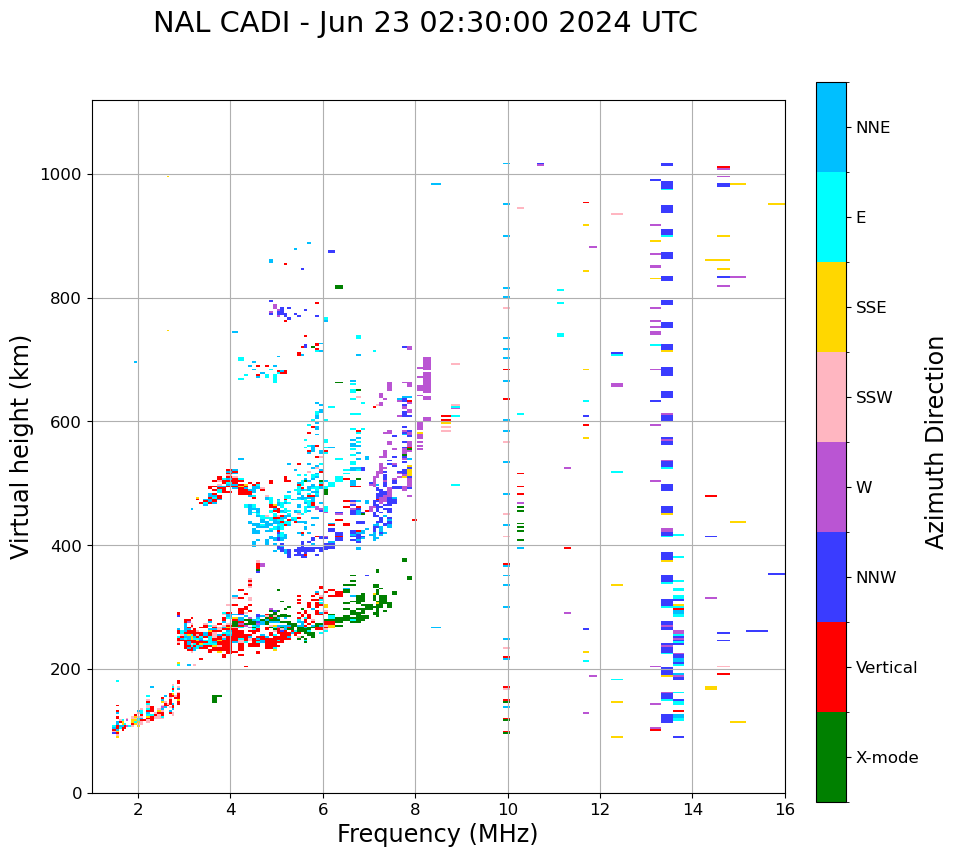 NAL CADI - Jun 23 02:30:00 2024 UTC

Virtual height (km)

1000
800
600
400
200
0

2
4
6
8
10
12
14
16

Frequency (MHz)

NNE
E
SSE
SSW
W
NNW
Vertical
X-mode

Azimuth Direction